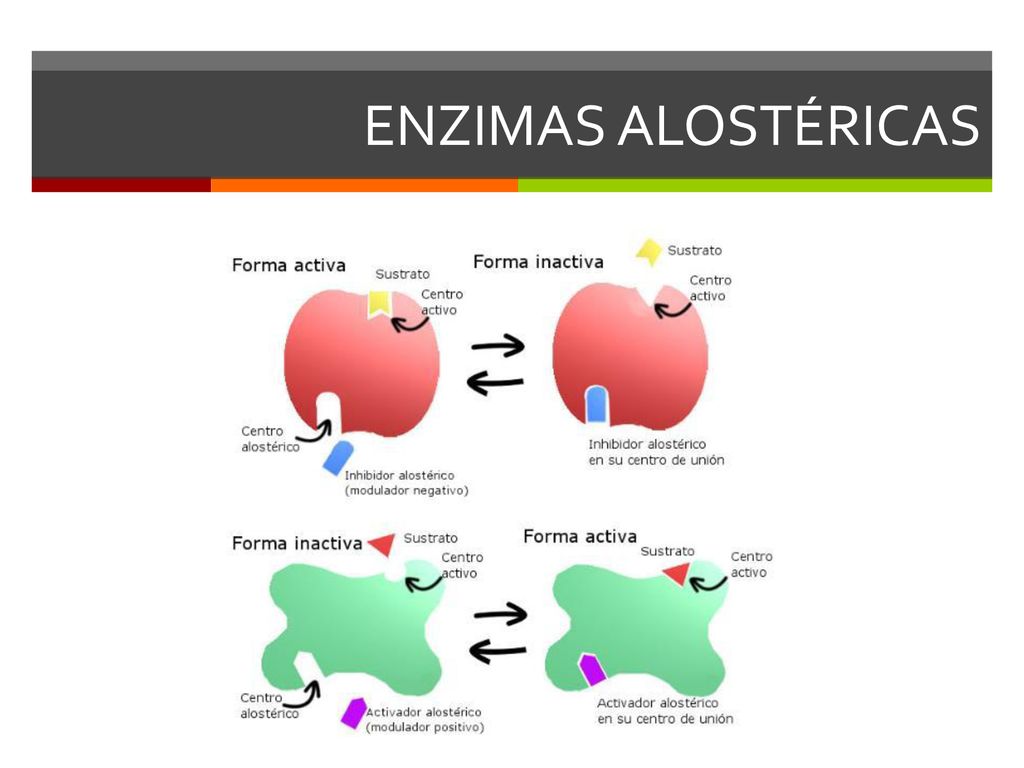 ENZIMAS ALOSTÉRICAS

Forma activa

Sustrato

Centro activo

Centro alostérico

Inhibidor alostérico (modulador negativo)

Forma inactiva

Sustrato

Centro activo

Inhibidor alostérico en su centro de unión

Forma inactiva

Sustrato

Centro activo

Centro alostérico

Activador alostérico (modulador positivo)

Forma activa

Sustrato

Centro activo

Activador alostérico en su centro de unión